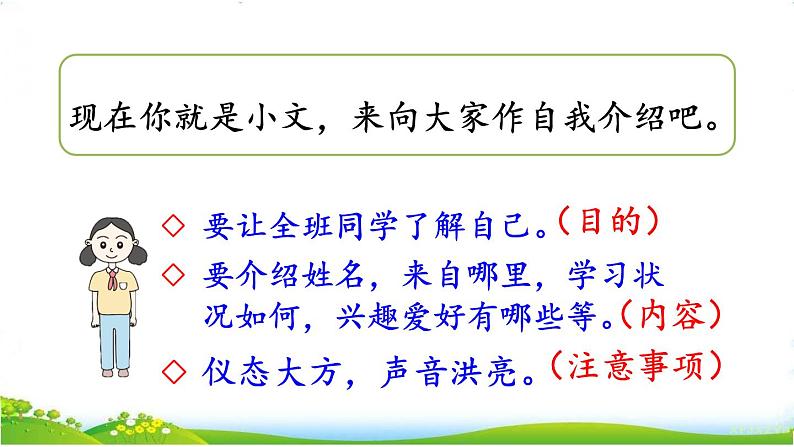 现在你就是小文，来向大家作自我介绍吧。

◇ 要让全班同学了解自己。（目的）

◇ 要介绍姓名，来自哪里，学习状况如何，兴趣爱好有哪些等。（内容）

◇ 仪态大方，声音洪亮。（注意事项）